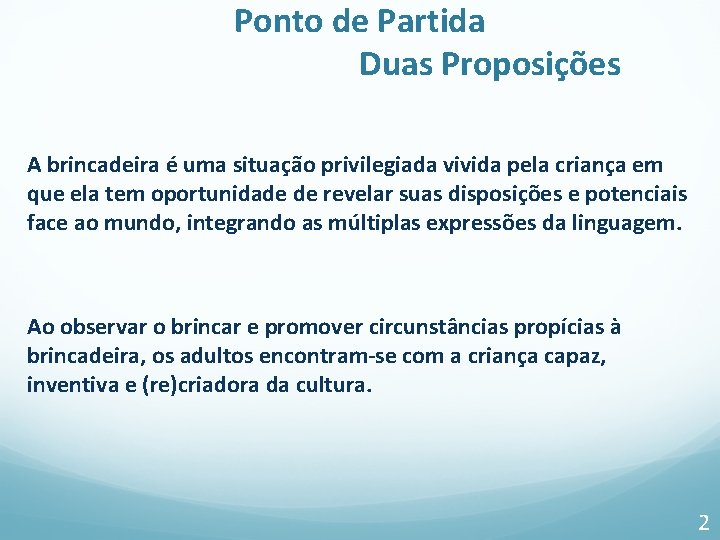 Ponto de Partida
Duas Proposições

A brincadeira é uma situação privilegiada vivida pela criança em que ela tem oportunidade de revelar suas disposições e potenciais face ao mundo, integrando as múltiplas expressões da linguagem.

Ao observar o brincar e promover circunstâncias propícias à brincadeira, os adultos encontram-se com a criança capaz, inventiva e (re)criadora da cultura.

2